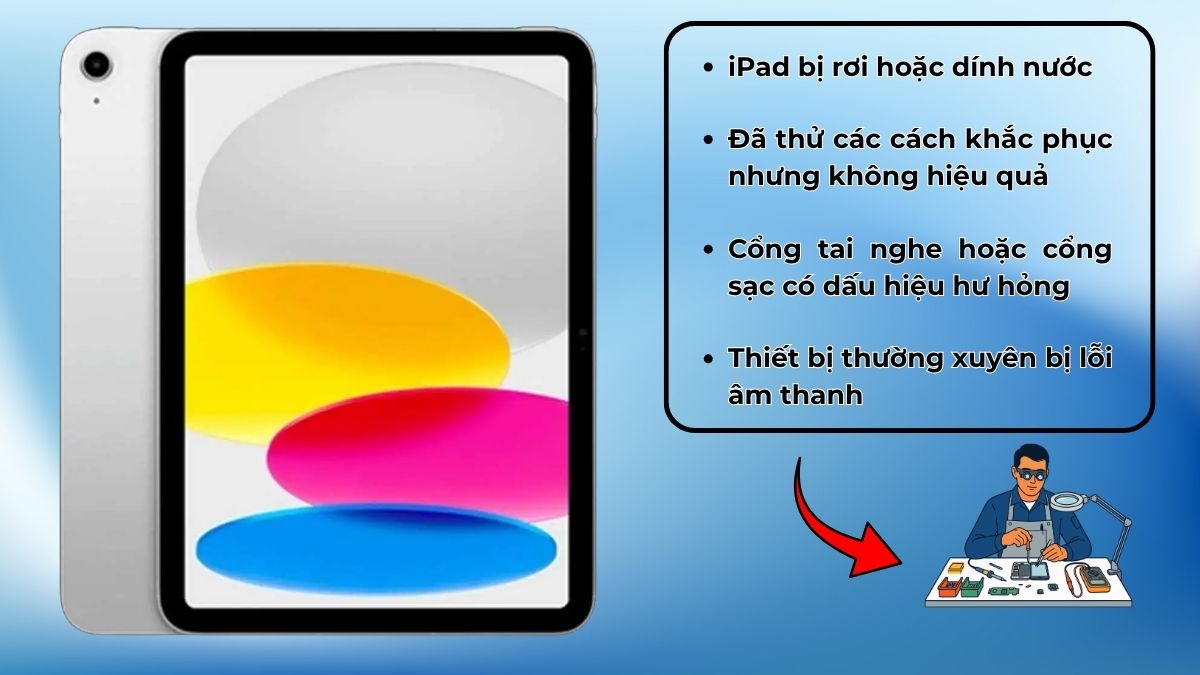 • iPad bị rơi hoặc dính nước

• Đã thử các cách khắc phục nhưng không hiệu quả

• Cổng tai nghe hoặc cổng sạc có dấu hiệu hư hỏng

• Thiết bị thường xuyên bị lỗi âm thanh